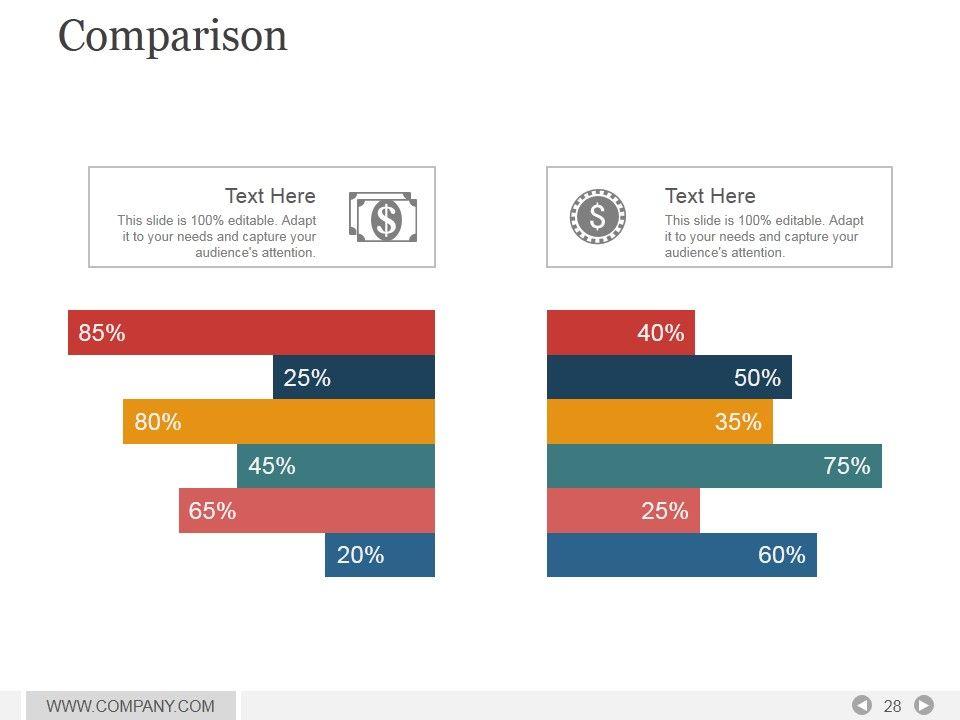 Comparison

Text Here
This slide is 100% editable. Adapt it to your needs and capture your audience's attention.

Text Here
This slide is 100% editable. Adapt it to your needs and capture your audience's attention.

85%
25%
80%
45%
65%
20%

40%
50%
35%
75%
25%
60%

WWW.COMPANY.COM

28